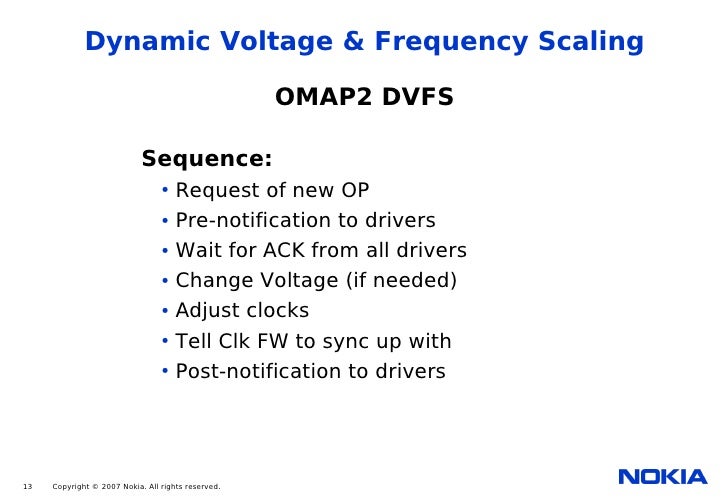 Dynamic Voltage & Frequency Scaling

OMAP2 DVFS

Sequence:

• Request of new OP
• Pre-notification to drivers
• Wait for ACK from all drivers
• Change Voltage (if needed)
• Adjust clocks
• Tell Clk FW to sync up with
• Post-notification to drivers

13 Copyright © 2007 Nokia. All rights reserved.

NOKIA